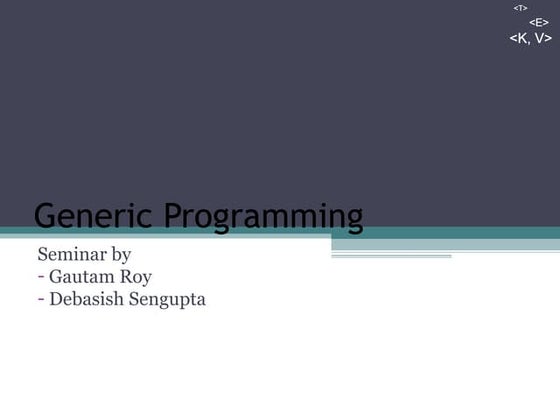 <T>
<E>
<K, V>

Generic Programming

Seminar by
- Gautam Roy
- Debasish Sengupta